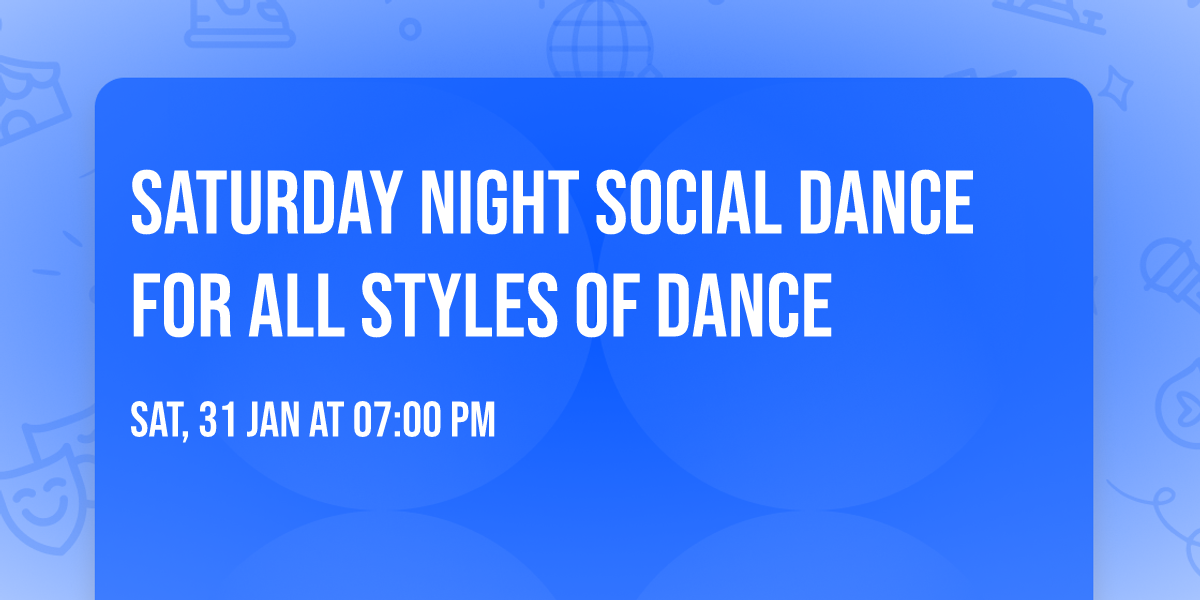 SATURDAY NIGHT SOCIAL DANCE FOR ALL STYLES OF DANCE

SAT, 31 JAN AT 07:00 PM